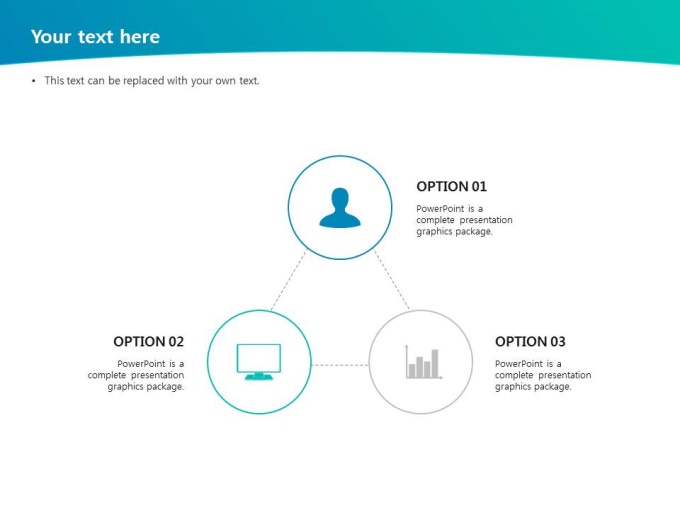 Your text here

• This text can be replaced with your own text.

OPTION 01

PowerPoint is a complete presentation graphics package.

OPTION 02

PowerPoint is a complete presentation graphics package.

OPTION 03

PowerPoint is a complete presentation graphics package.